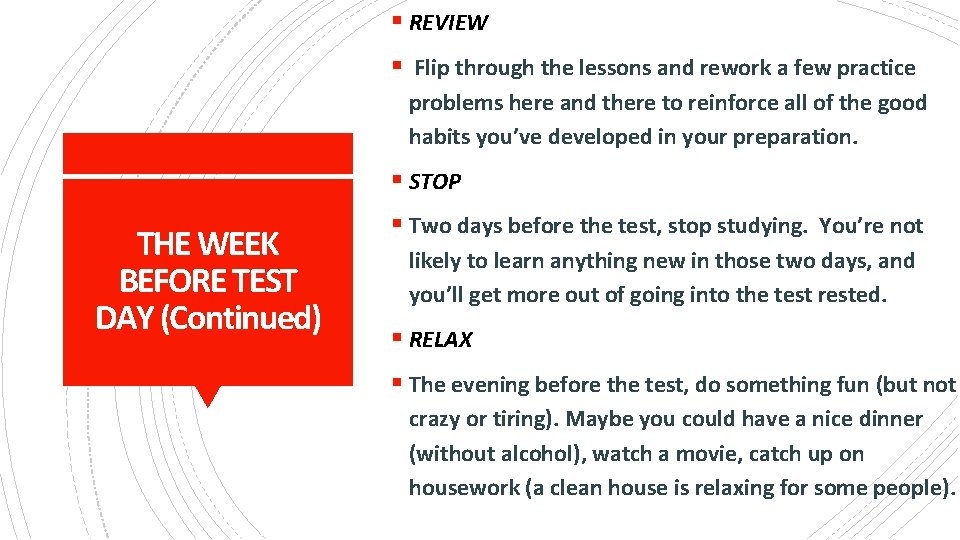 THE WEEK BEFORE TEST DAY (Continued)

▪ REVIEW

▪ Flip through the lessons and rework a few practice problems here and there to reinforce all of the good habits you've developed in your preparation.

▪ STOP

▪ Two days before the test, stop studying. You're not likely to learn anything new in those two days, and you'll get more out of going into the test rested.

▪ RELAX

▪ The evening before the test, do something fun (but not crazy or tiring). Maybe you could have a nice dinner (without alcohol), watch a movie, catch up on housework (a clean house is relaxing for some people).